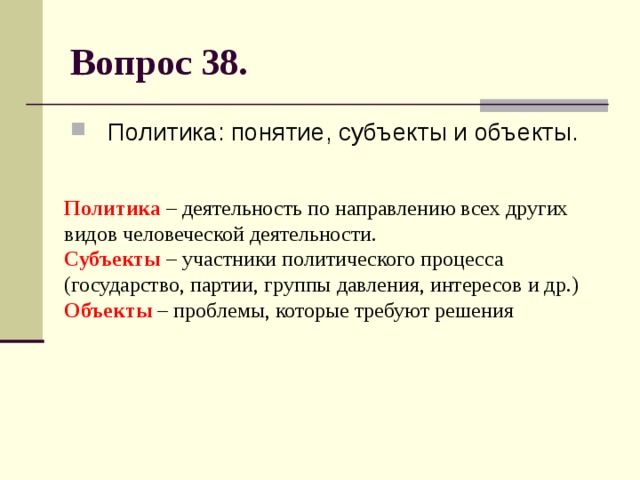 Вопрос 38.

Политика: понятие, субъекты и объекты.

Политика – деятельность по направлению всех других видов человеческой деятельности.
Субъекты – участники политического процесса (государство, партии, группы давления, интересов и др.)
Объекты – проблемы, которые требуют решения